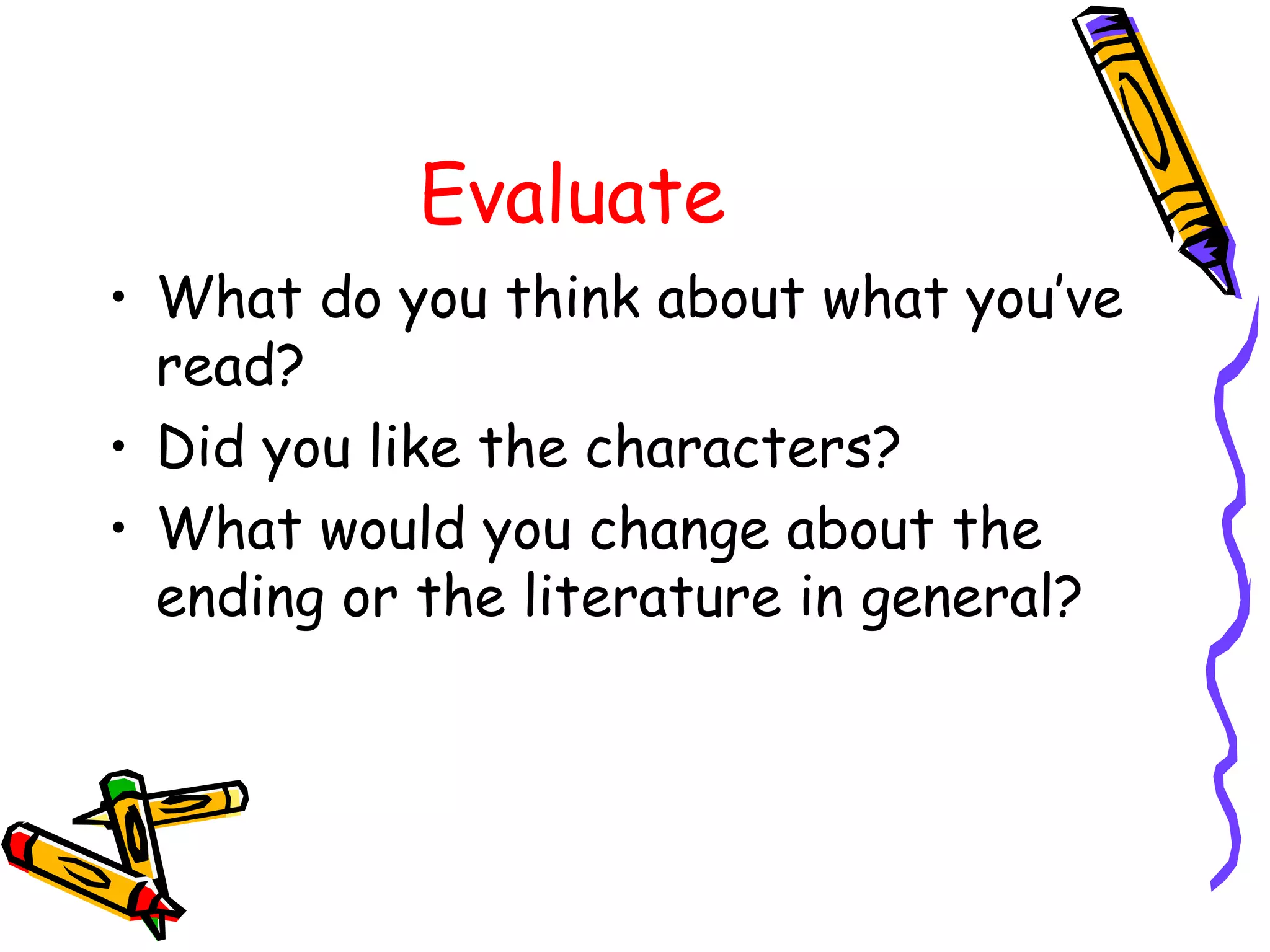 Evaluate

• What do you think about what you've read?
• Did you like the characters?
• What would you change about the ending or the literature in general?